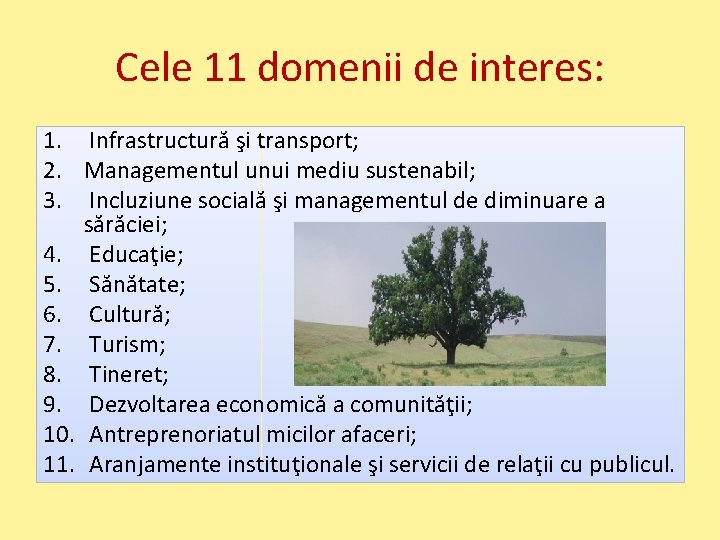 Cele 11 domenii de interes:

1. Infrastructură şi transport;
2. Managementul unui mediu sustenabil;
3. Incluziune socială şi managementul de diminuare a sărăciei;
4. Educaţie;
5. Sănătate;
6. Cultură;
7. Turism;
8. Tineret;
9. Dezvoltarea economică a comunităţii;
10. Antreprenoriatul micilor afaceri;
11. Aranjamente instituţionale şi servicii de relaţii cu publicul.